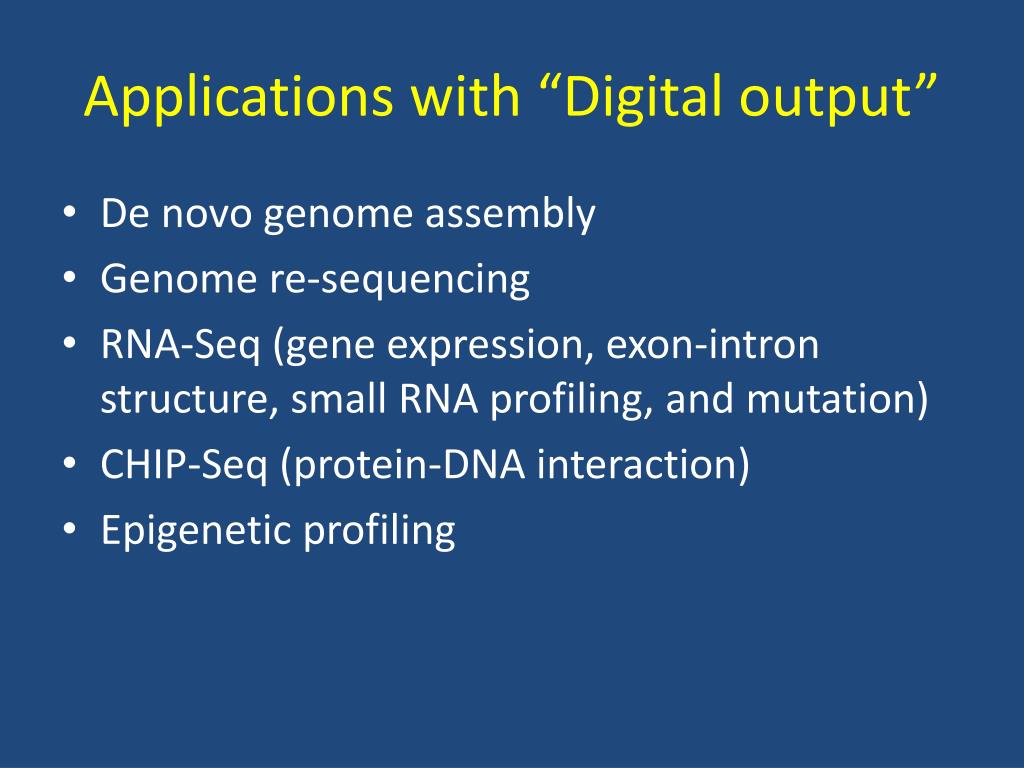 Applications with “Digital output”

• De novo genome assembly
• Genome re-sequencing
• RNA-Seq (gene expression, exon-intron structure, small RNA profiling, and mutation)
• CHIP-Seq (protein-DNA interaction)
• Epigenetic profiling